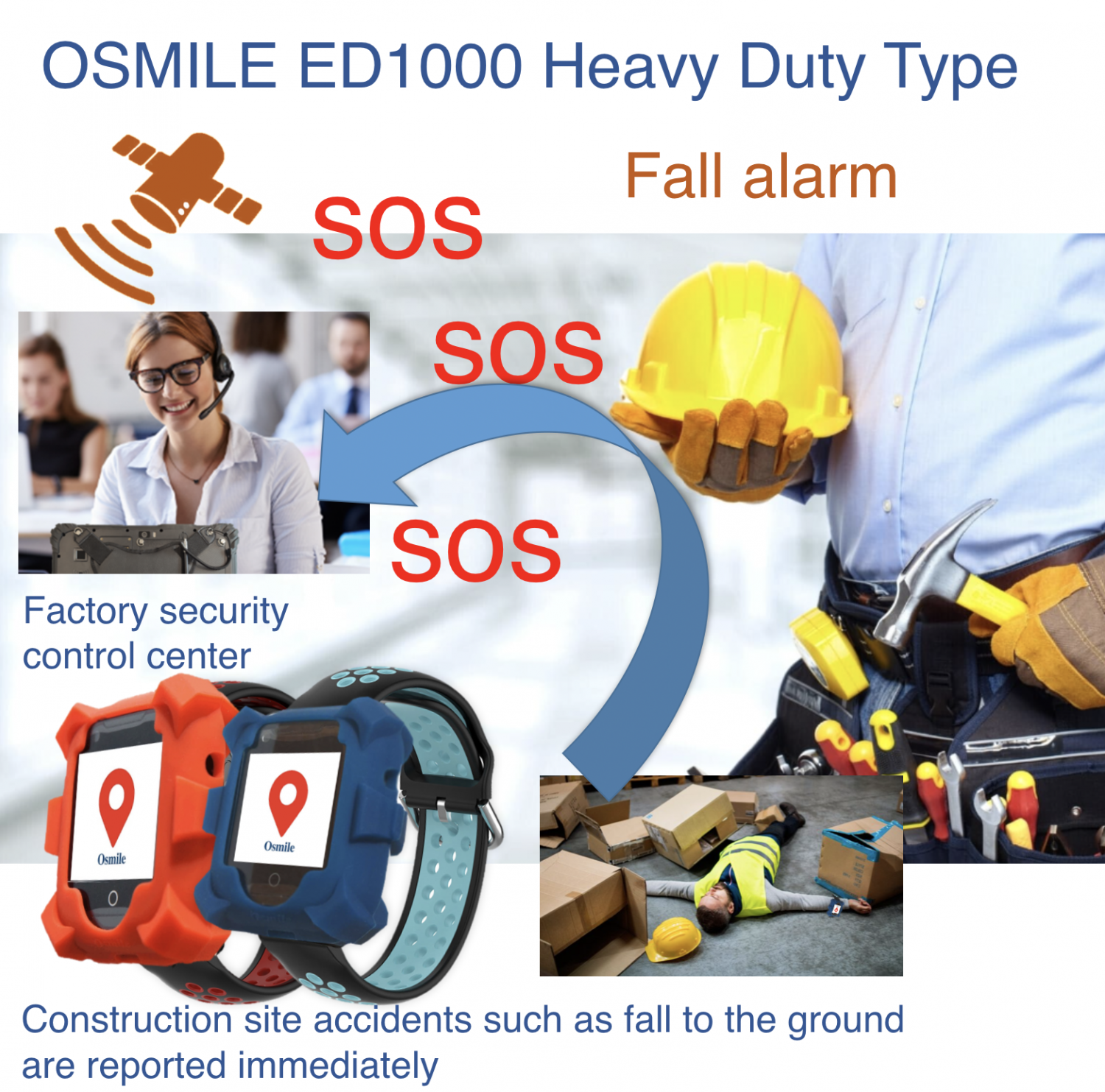 OSMILE ED1000 Heavy Duty Type

Fall alarm

SOS

SOS

SOS

Factory security control center

Osmile

Osmile

Construction site accidents such as fall to the ground are reported immediately